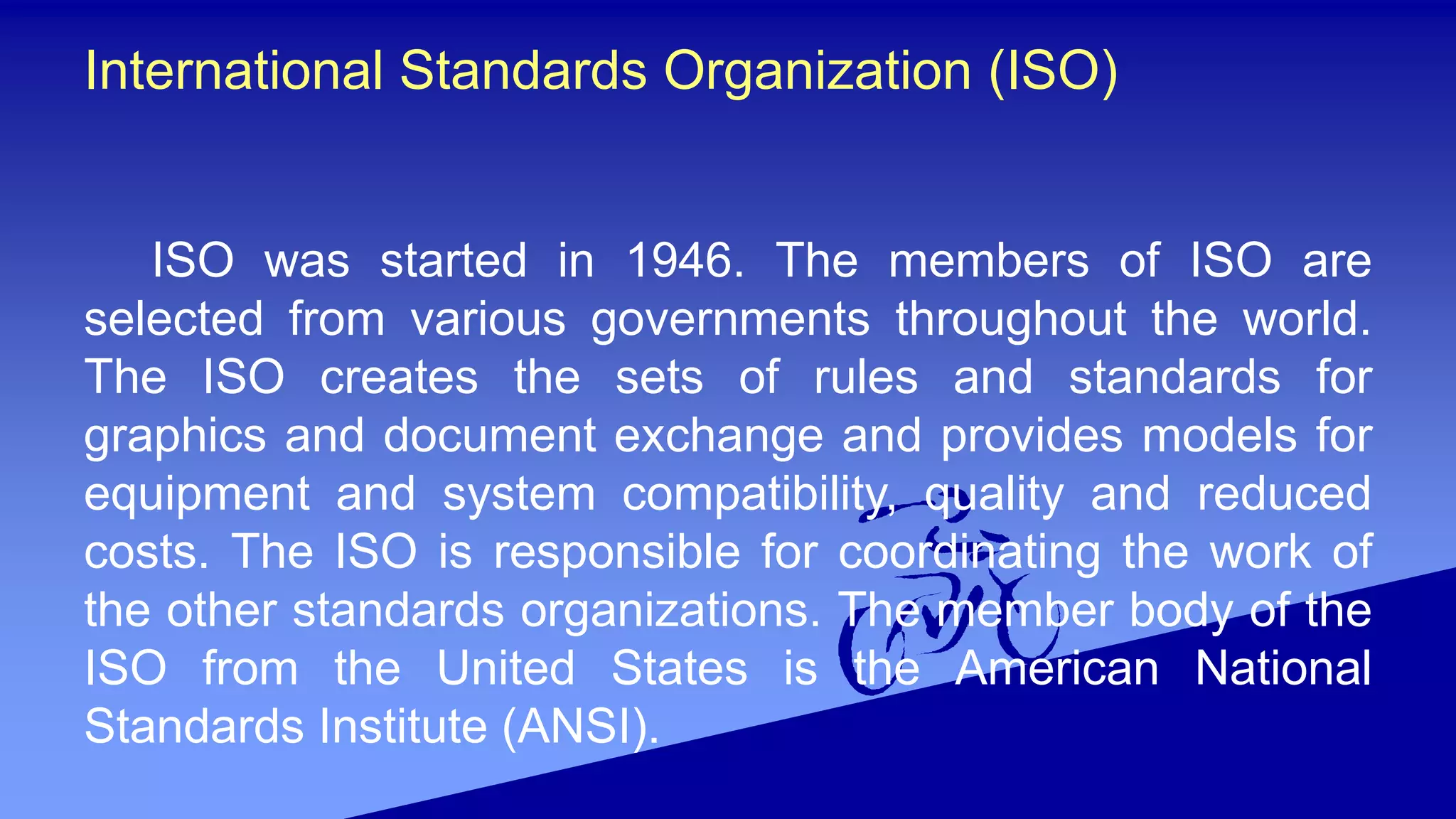 International Standards Organization (ISO)

ISO was started in 1946. The members of ISO are selected from various governments throughout the world. The ISO creates the sets of rules and standards for graphics and document exchange and provides models for equipment and system compatibility, quality and reduced costs. The ISO is responsible for coordinating the work of the other standards organizations. The member body of the ISO from the United States is the American National Standards Institute (ANSI).